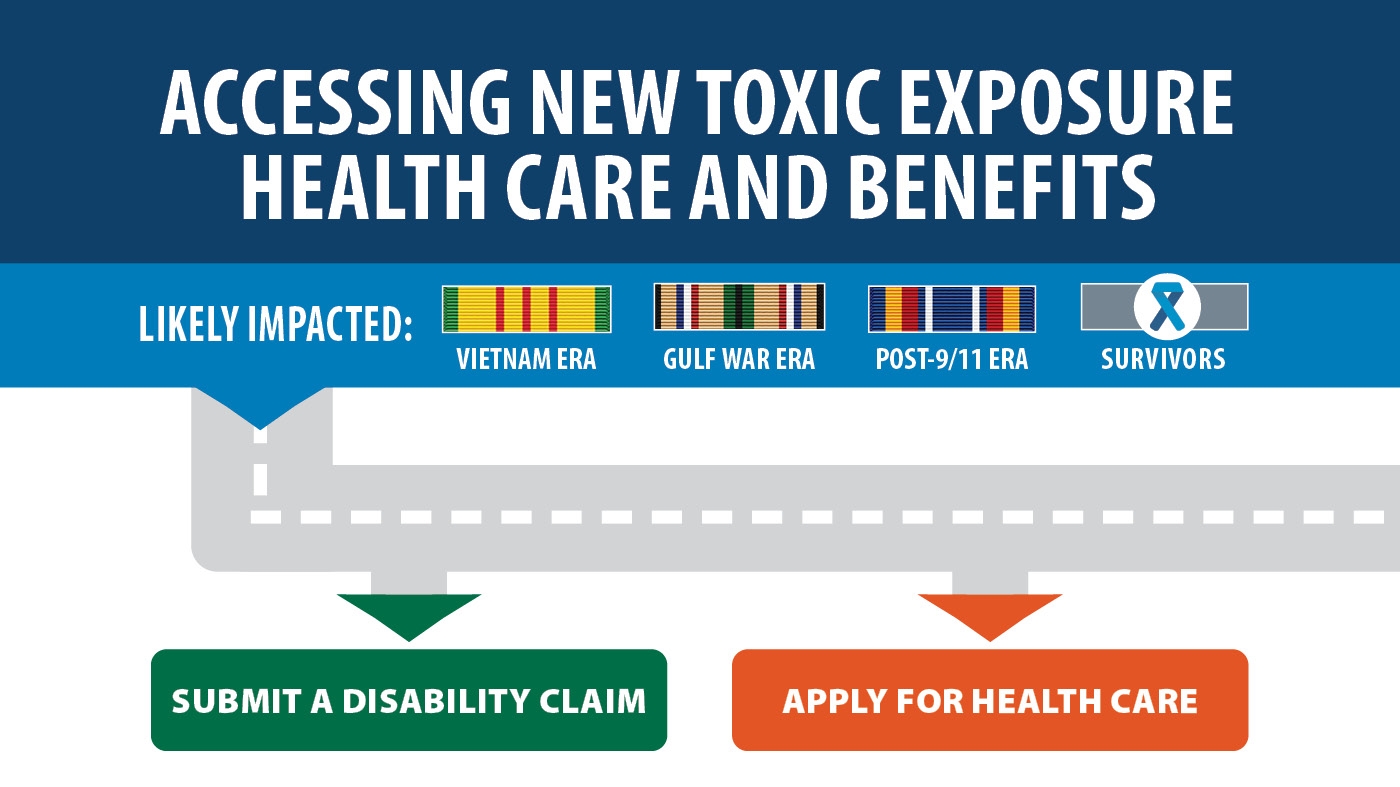 ACCESSING NEW TOXIC EXPOSURE HEALTH CARE AND BENEFITS

LIKELY IMPACTED:

VIETNAM ERA

GULF WAR ERA

POST-9/11 ERA

SURVIVORS

SUBMIT A DISABILITY CLAIM

APPLY FOR HEALTH CARE